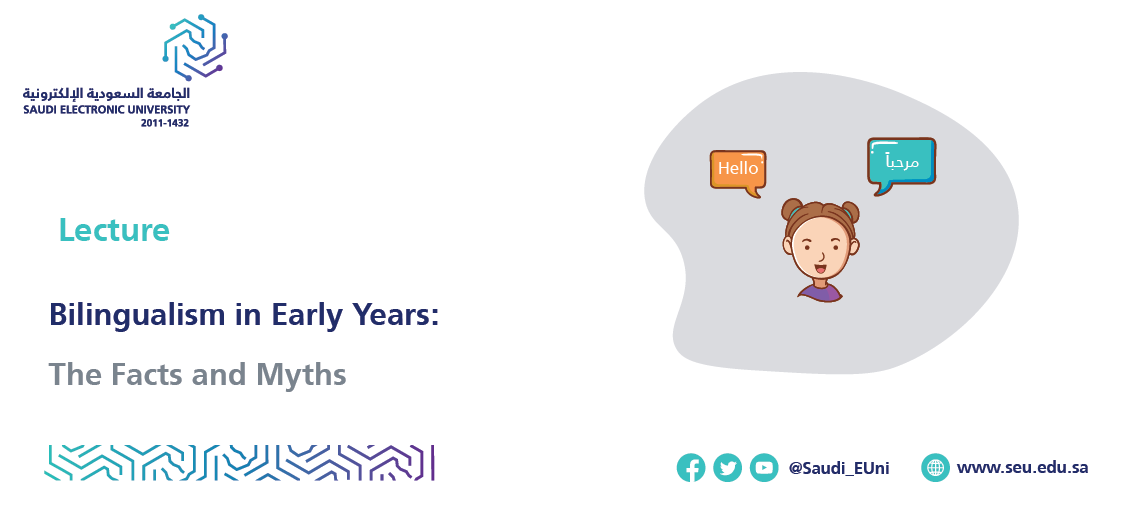 الجامعة السعودية الإلكترونية
SAUDI ELECTRONIC UNIVERSITY
2011-1432

Lecture

Bilingualism in Early Years:

The Facts and Myths

Hello

مرحباً

@Saudi_EUni

www.seu.edu.sa